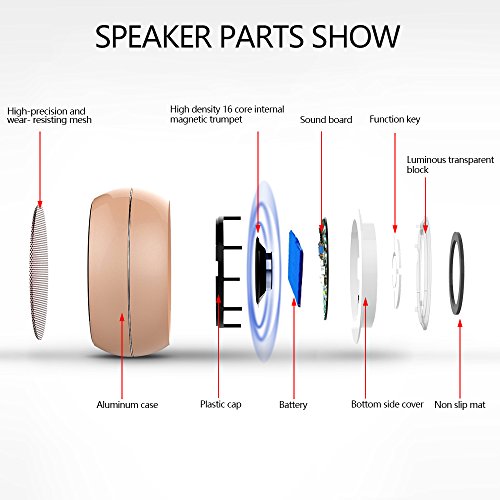 SPEAKER PARTS SHOW

High-precision and wear- resisting mesh

High density 16 core internal magnetic trumpet

Sound board

Function key

Luminous transparent block

Aluminum case

Plastic cap

Battery

Bottom side cover

Non slip mat